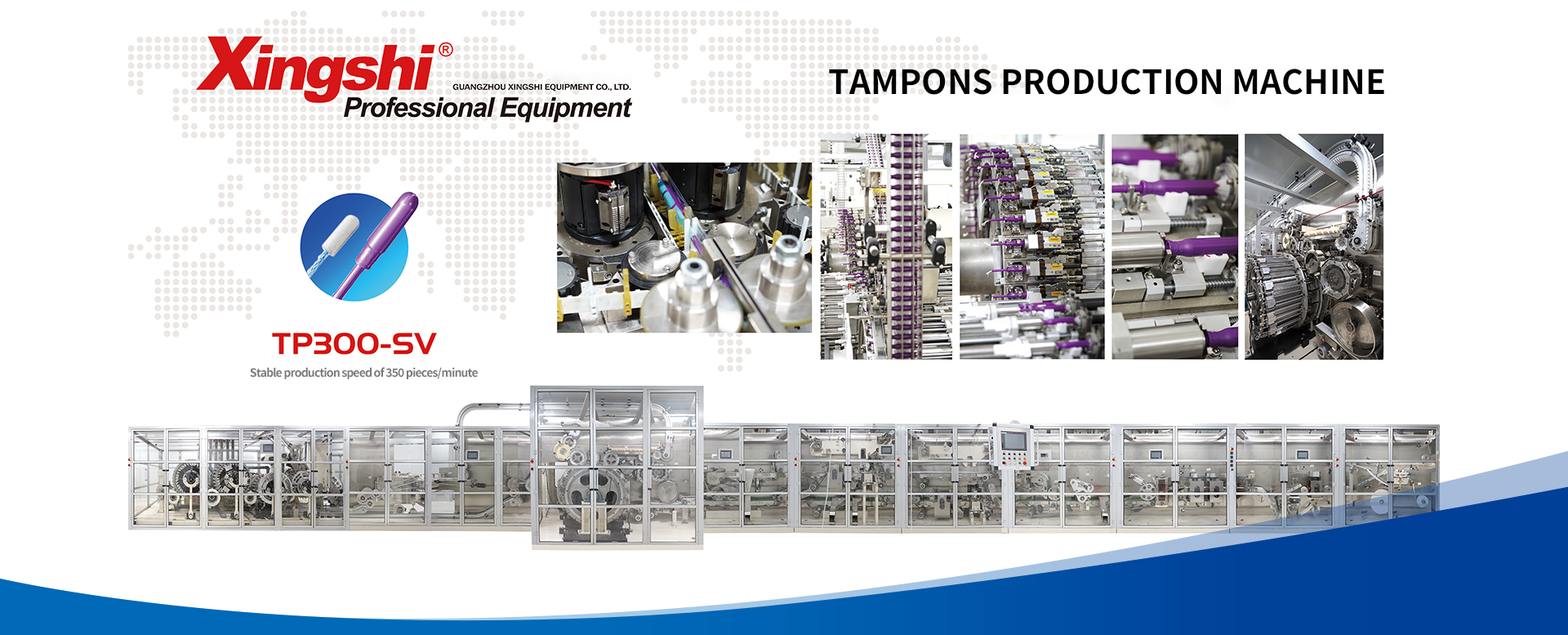 Xingshi®
GUANGZHOU XINGSHI EQUIPMENT CO., LTD.
Professional Equipment

TAMPONS PRODUCTION MACHINE

TP300-SV
Stable production speed of 350 pieces/minute